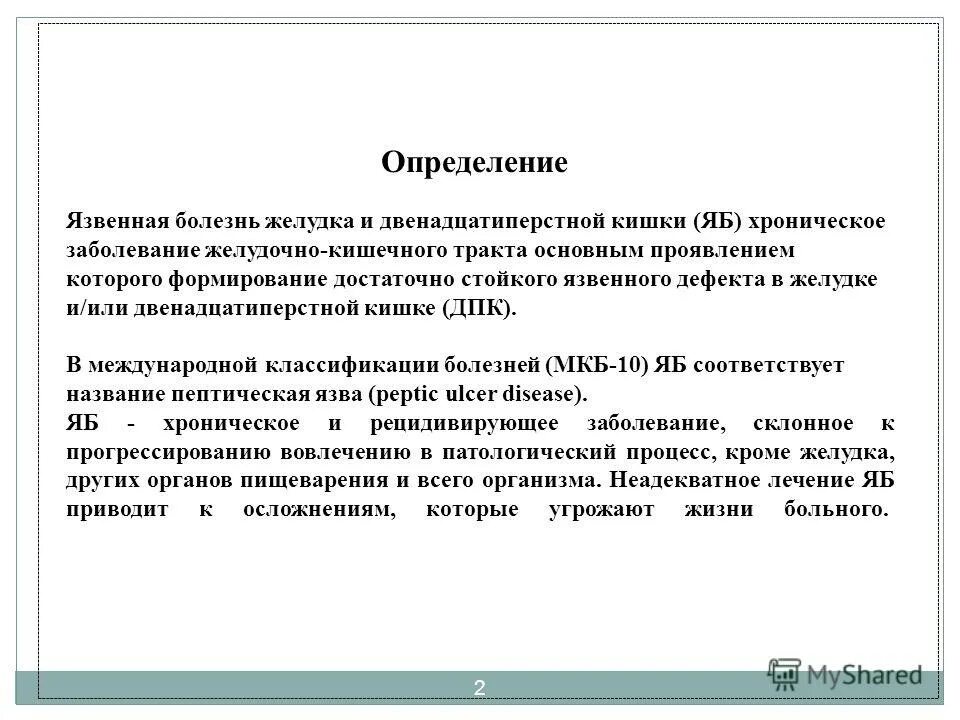 Определение

Язвенная болезнь желудка и двенадцатиперстной кишки (ЯБ) хроническое заболевание желудочно-кишечного тракта основным проявлением которого формирование достаточно стойкого язвенного дефекта в желудке и/или двенадцатиперстной кишке (ДПК).

В международной классификации болезней (МКБ-10) ЯБ соответствует название пептическая язва (peptic ulcer disease).
ЯБ - хроническое и рецидивирующее заболевание, склонное к прогрессированию вовлечению в патологический процесс, кроме желудка, других органов пищеварения и всего организма. Неадекватное лечение ЯБ приводит к осложнениям, которые угрожают жизни больного.

2

MyShared